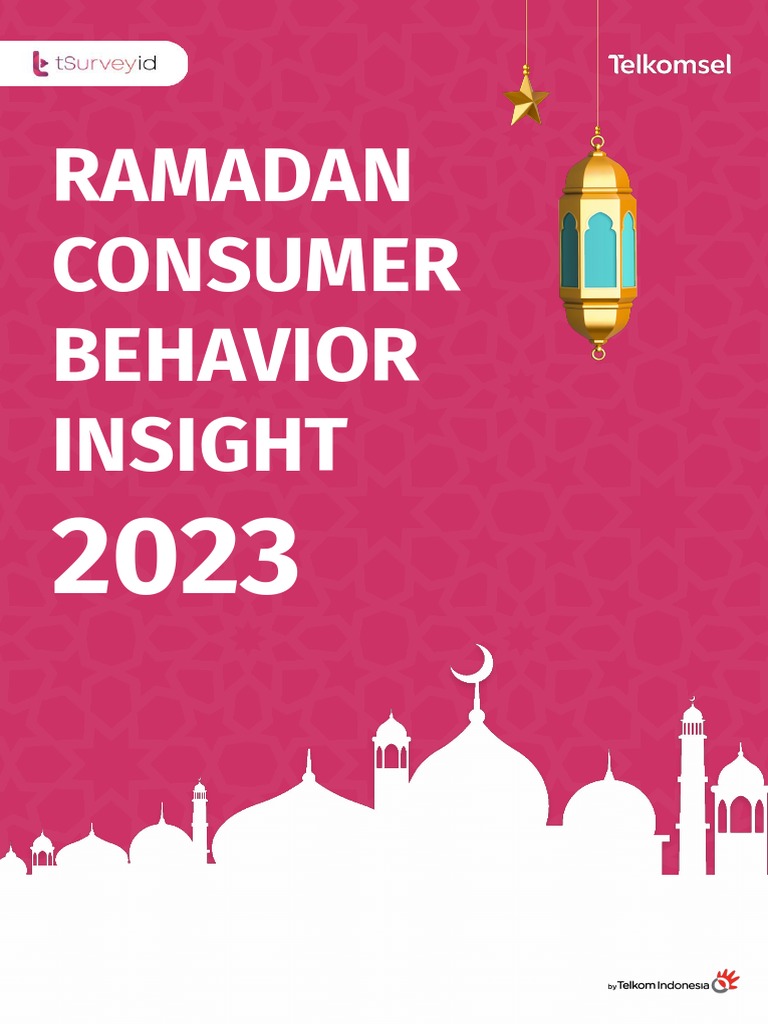 tSurveyid

Telkomsel

RAMADAN CONSUMER BEHAVIOR INSIGHT 2023

by Telkom Indonesia